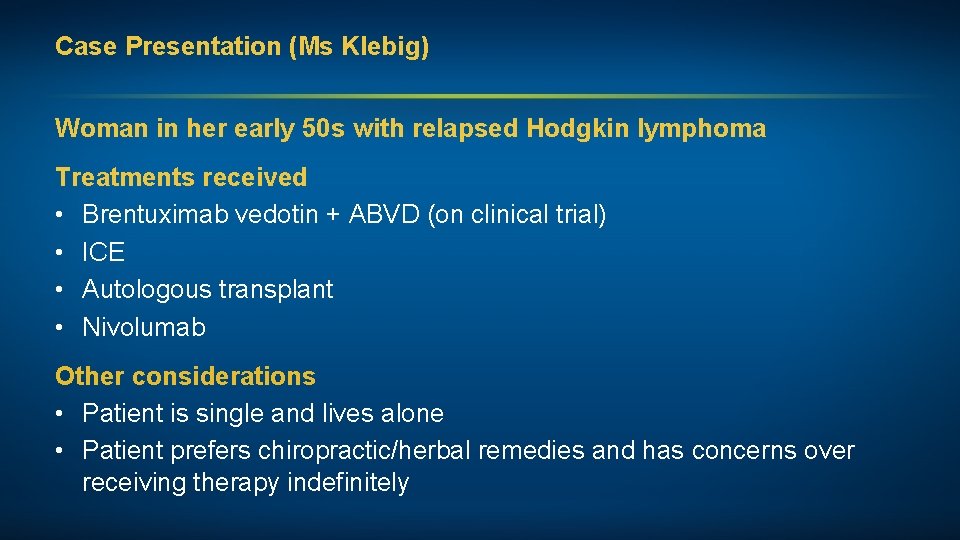 Case Presentation (Ms Klebig)

Woman in her early 50s with relapsed Hodgkin lymphoma

Treatments received
• Brentuximab vedotin + ABVD (on clinical trial)
• ICE
• Autologous transplant
• Nivolumab

Other considerations
• Patient is single and lives alone
• Patient prefers chiropractic/herbal remedies and has concerns over receiving therapy indefinitely